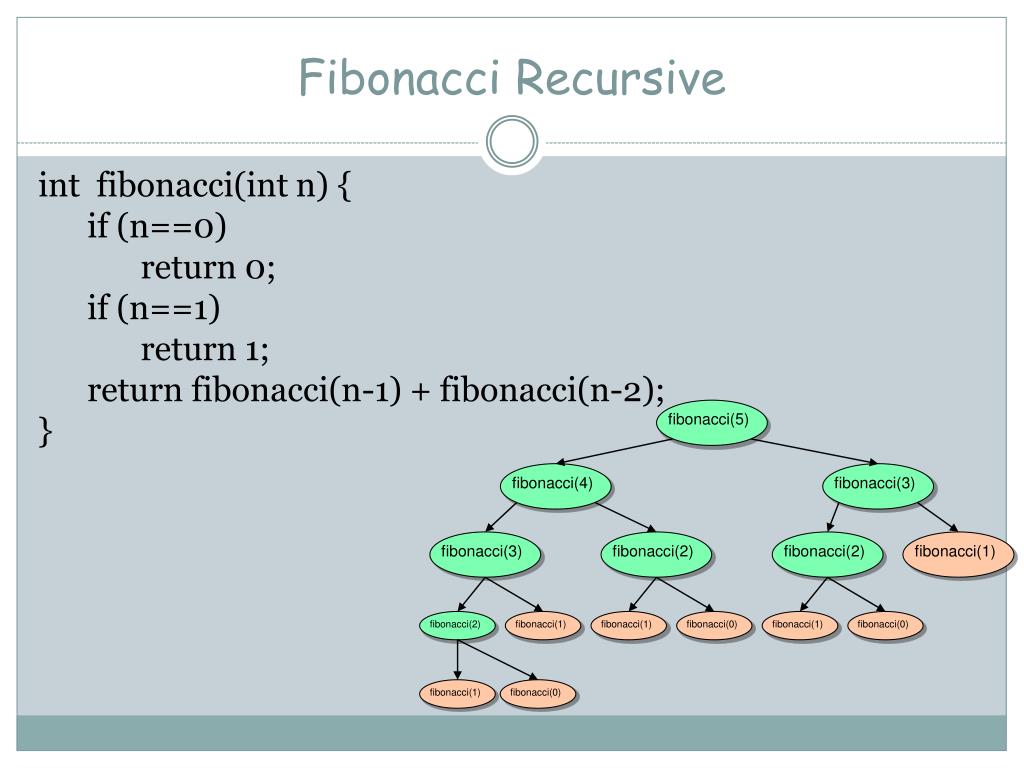 Fibonacci Recursive

int fibonacci(int n) {
if (n==0)
return 0;
if (n==1)
return 1;
return fibonacci(n-1) + fibonacci(n-2);
}

fibonacci(5)

fibonacci(4)

fibonacci(3)

fibonacci(3)

fibonacci(2)

fibonacci(2)

fibonacci(1)

fibonacci(2)

fibonacci(1)

fibonacci(1)

fibonacci(0)

fibonacci(1)

fibonacci(0)

fibonacci(1)

fibonacci(0)